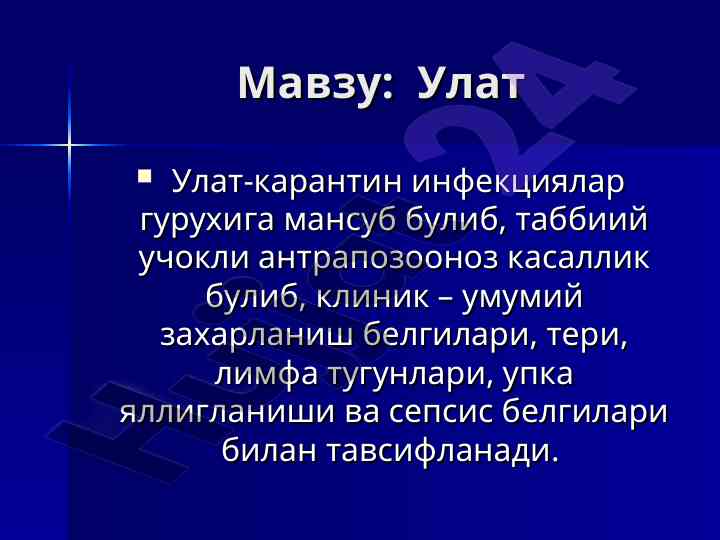 Мавзу: Улат

Улат-карантин инфекциялар гурухига мансуб булиб, таббиий учокли антрапозооноз касаллик булиб, клиник – умумий захарланиш белгилари, тери, лимфа тугунлари, упка яллигланиши ва сепсис белгилари билан тавсифланади.